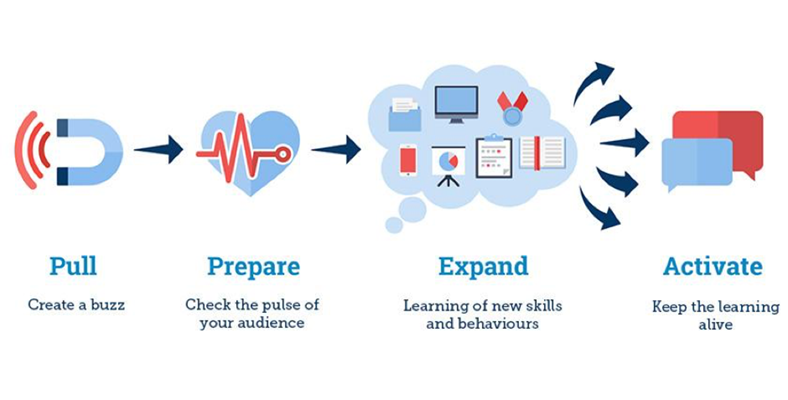 Pull

Create a buzz

Prepare

Check the pulse of your audience

Expand

Learning of new skills and behaviours

Activate

Keep the learning alive